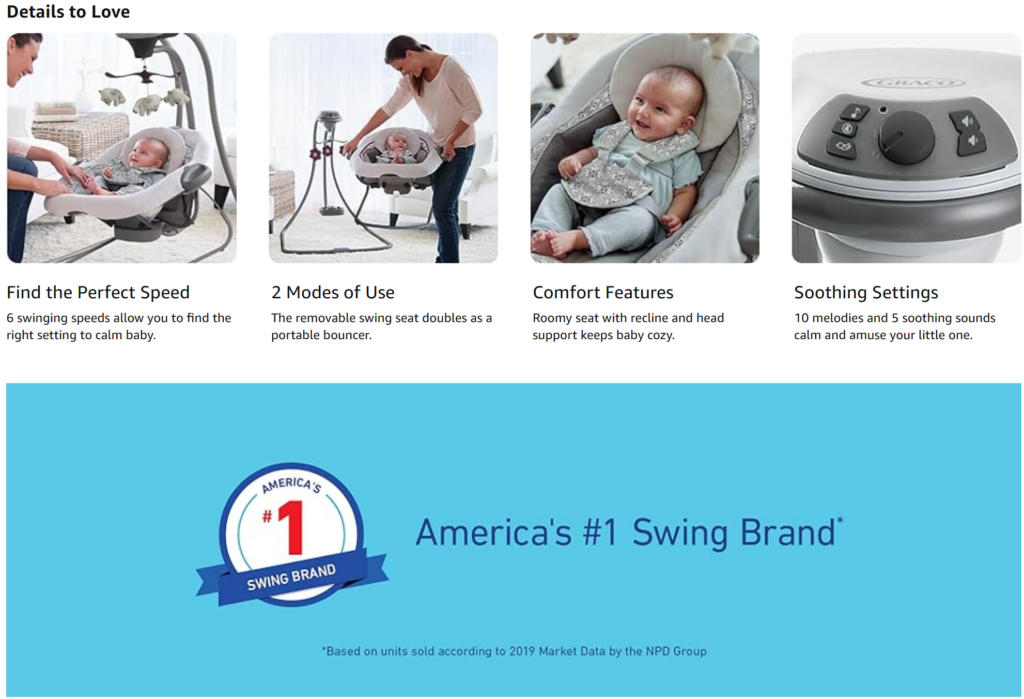 Details to Love

GRACO

Find the Perfect Speed
6 swinging speeds allow you to find the right setting to calm baby.

2 Modes of Use
The removable swing seat doubles as a portable bouncer.

Comfort Features
Roomy seat with recline and head support keeps baby cozy.

Soothing Settings
10 melodies and 5 soothing sounds calm and amuse your little one.

AMERICA'S
#1
SWING BRAND

America's #1 Swing Brand*

*Based on units sold according to 2019 Market Data by the NPD Group